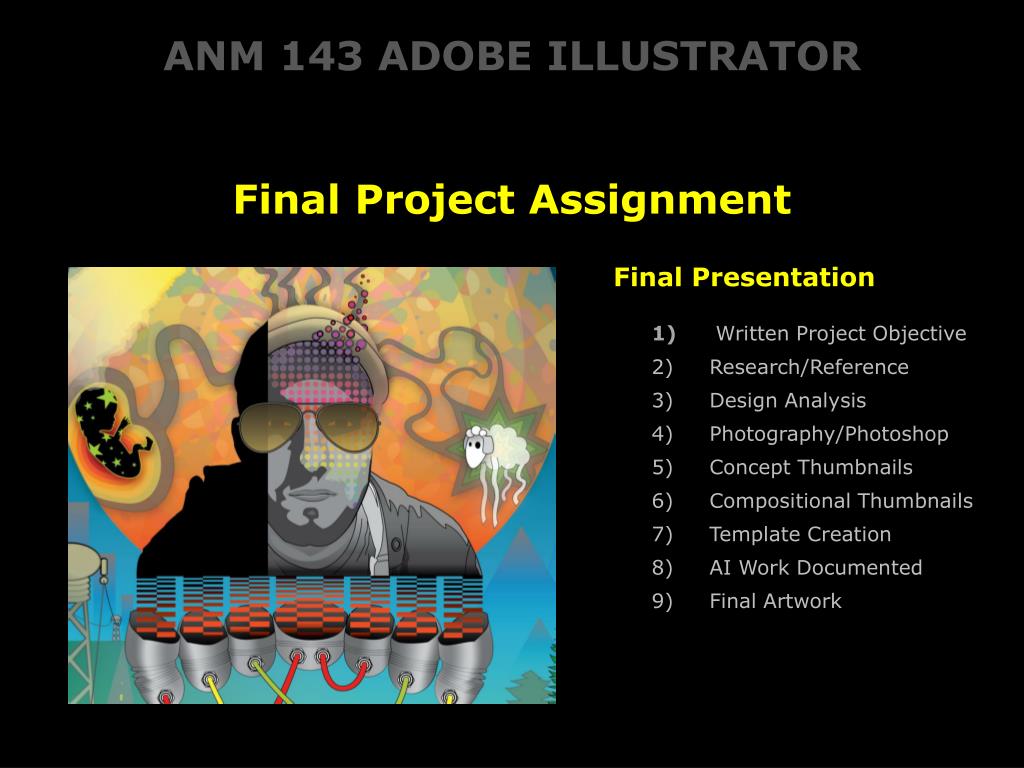 ANM 143 ADOBE ILLUSTRATOR

Final Project Assignment

Final Presentation

1) Written Project Objective
2) Research/Reference
3) Design Analysis
4) Photography/Photoshop
5) Concept Thumbnails
6) Compositional Thumbnails
7) Template Creation
8) AI Work Documented
9) Final Artwork